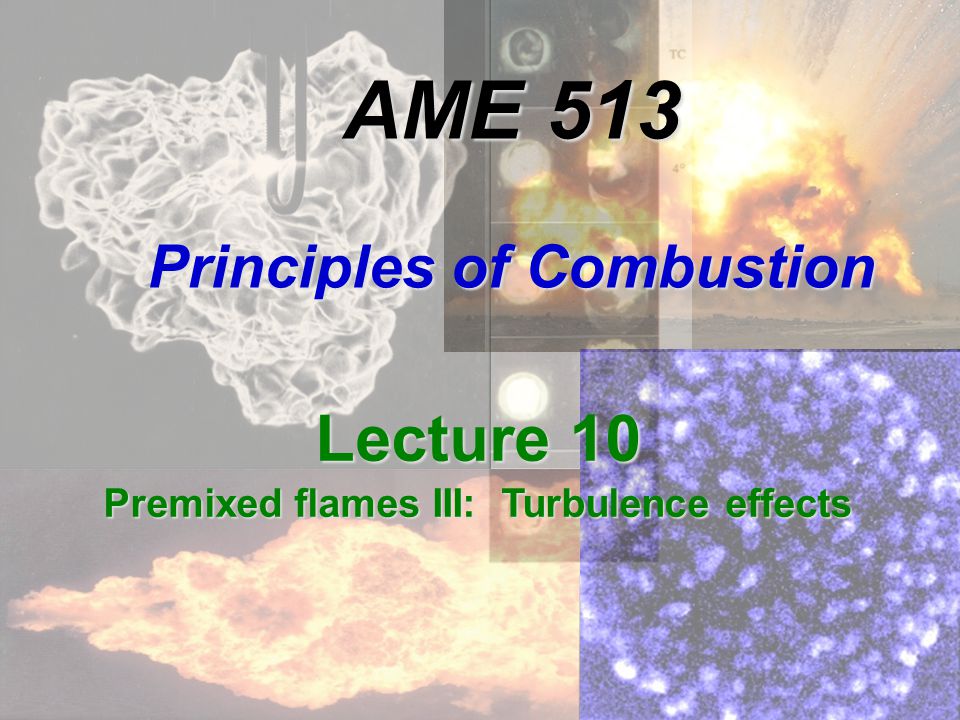 AME 513

Principles of Combustion

Lecture 10

Premixed flames III: Turbulence effects